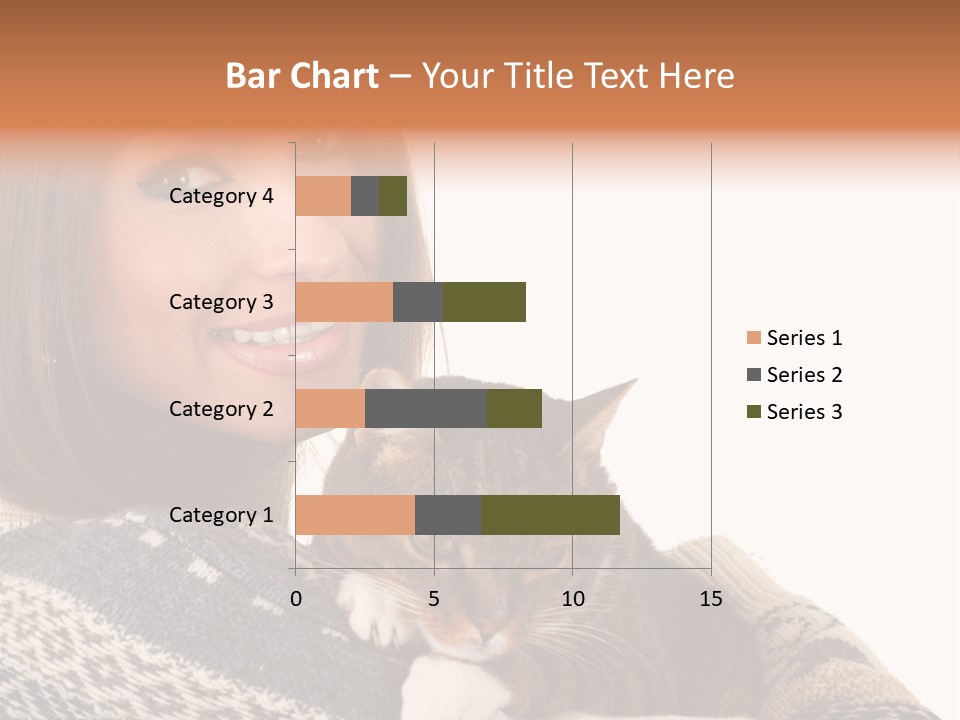 Bar Chart – Your Title Text Here

Category 4
Category 3
Category 2
Category 1

0
5
10
15

Series 1
Series 2
Series 3